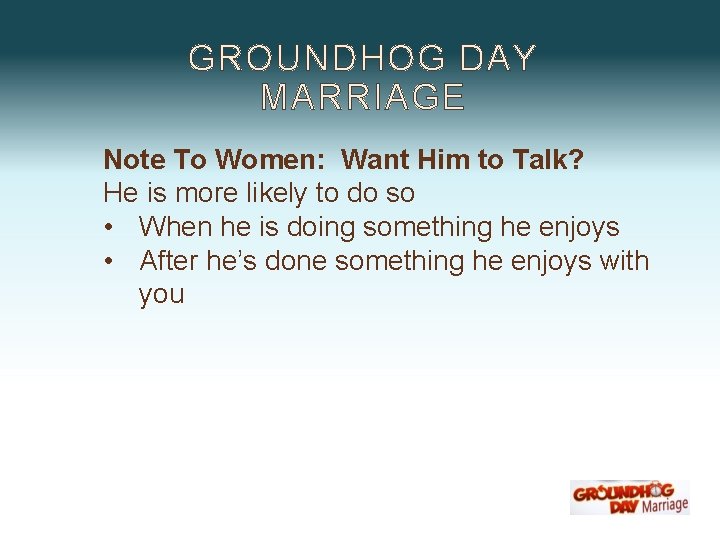 GROUNDHOG DAY MARRIAGE

Note To Women: Want Him to Talk?
He is more likely to do so
• When he is doing something he enjoys
• After he's done something he enjoys with you

GROUNDHOG DAY Marriage